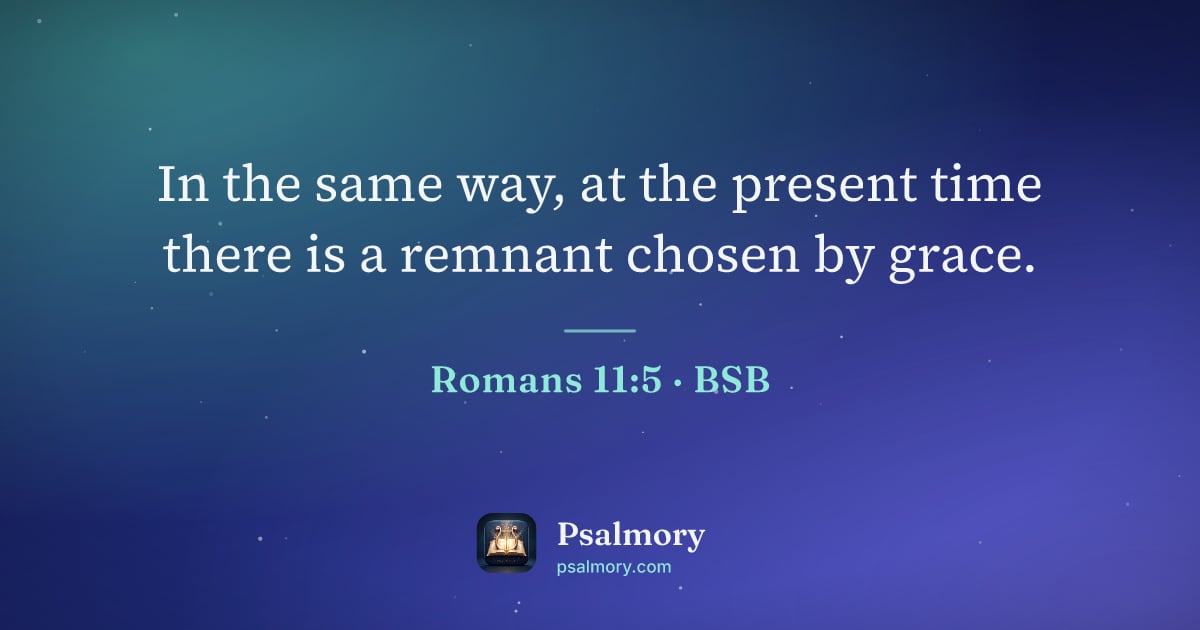 In the same way, at the present time there is a remnant chosen by grace.

Romans 11:5 · BSB

Psalmory
psalmory.com